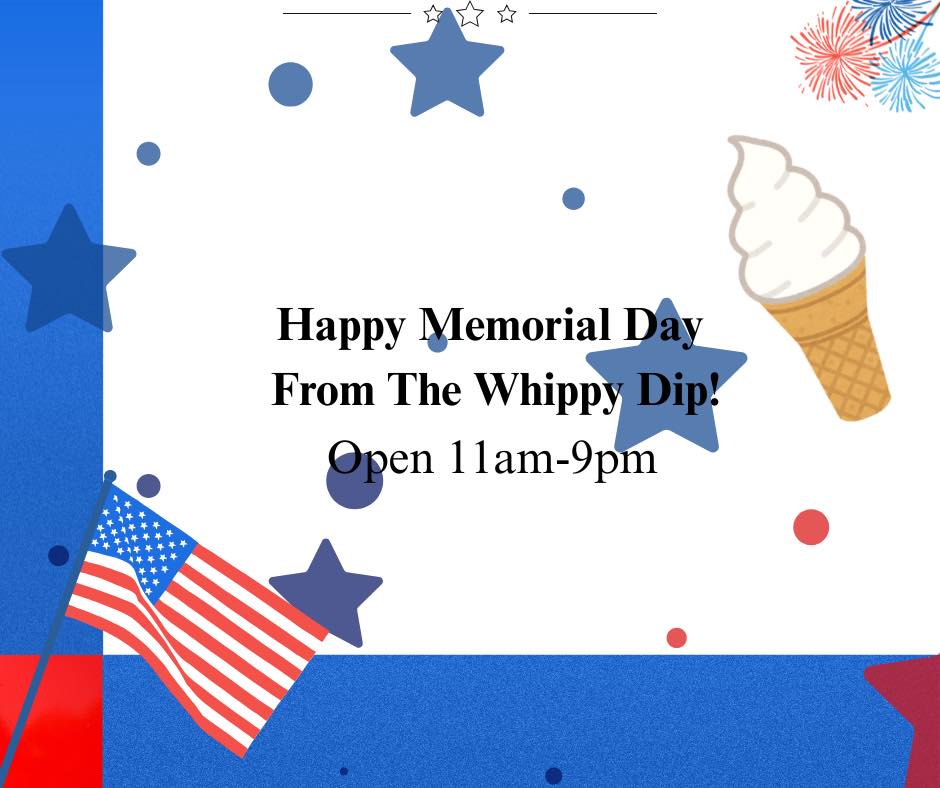 Happy Memorial Day
From The Whippy Dip!
Open 11am-9pm